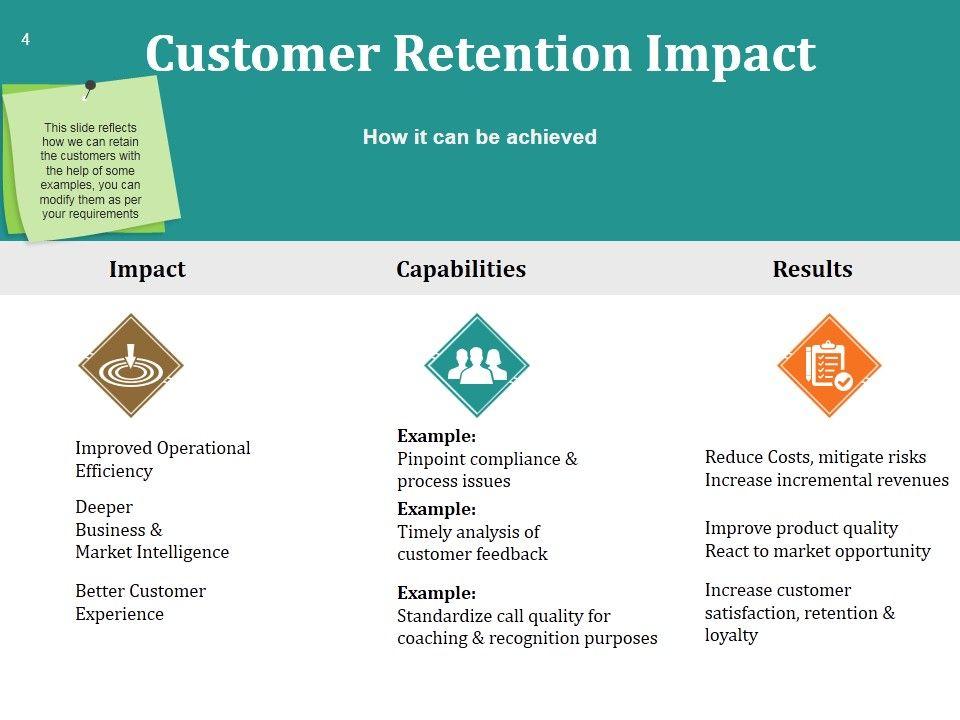 4

Customer Retention Impact

This slide reflects how we can retain the customers with the help of some examples, you can modify them as per your requirements

How it can be achieved

Impact

Improved Operational Efficiency

Deeper Business & Market Intelligence

Better Customer Experience

Capabilities

Example:
Pinpoint compliance & process issues

Example:
Timely analysis of customer feedback

Example:
Standardize call quality for coaching & recognition purposes

Results

Reduce Costs, mitigate risks
Increase incremental revenues

Improve product quality
React to market opportunity

Increase customer satisfaction, retention & loyalty